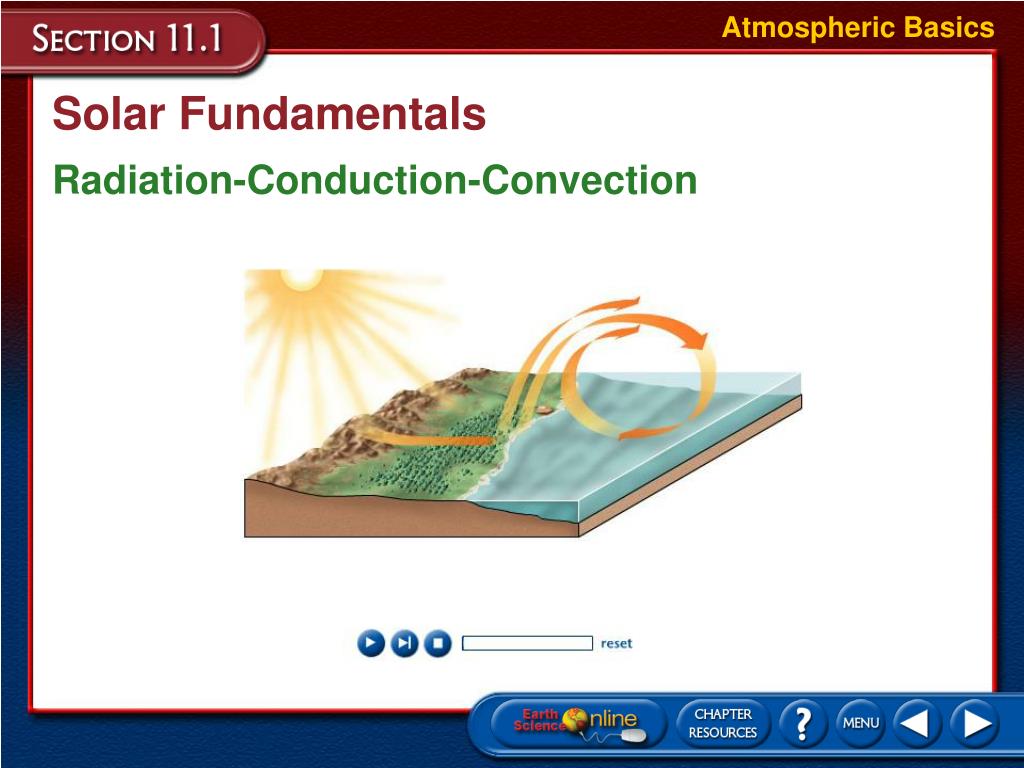 SECTION 11.1

Atmospheric Basics

Solar Fundamentals

Radiation-Conduction-Convection

reset

Earth Science Online

CHAPTER RESOURCES

?

MENU